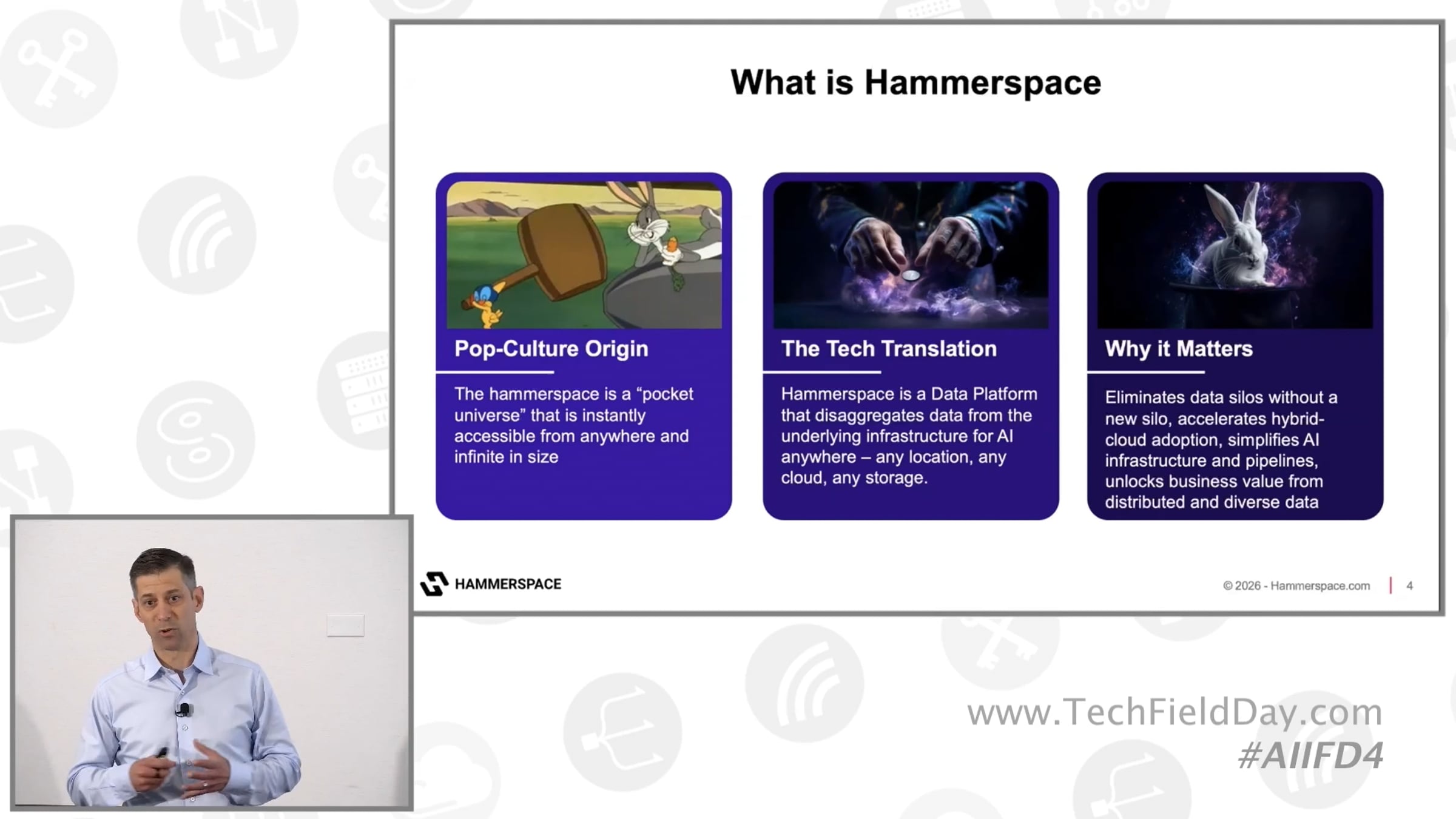 What is Hammerspace

Pop-Culture Origin

The hammerspace is a “pocket universe” that is instantly accessible from anywhere and infinite in size

The Tech Translation

Hammerspace is a Data Platform that disaggregates data from the underlying infrastructure for AI anywhere – any location, any cloud, any storage.

Why it Matters

Eliminates data silos without a new silo, accelerates hybrid-cloud adoption, simplifies AI infrastructure and pipelines, unlocks business value from distributed and diverse data

HAMMERSPACE

© 2026 - Hammerspace.com | 4

www.TechFieldDay.com
#AIIFD4